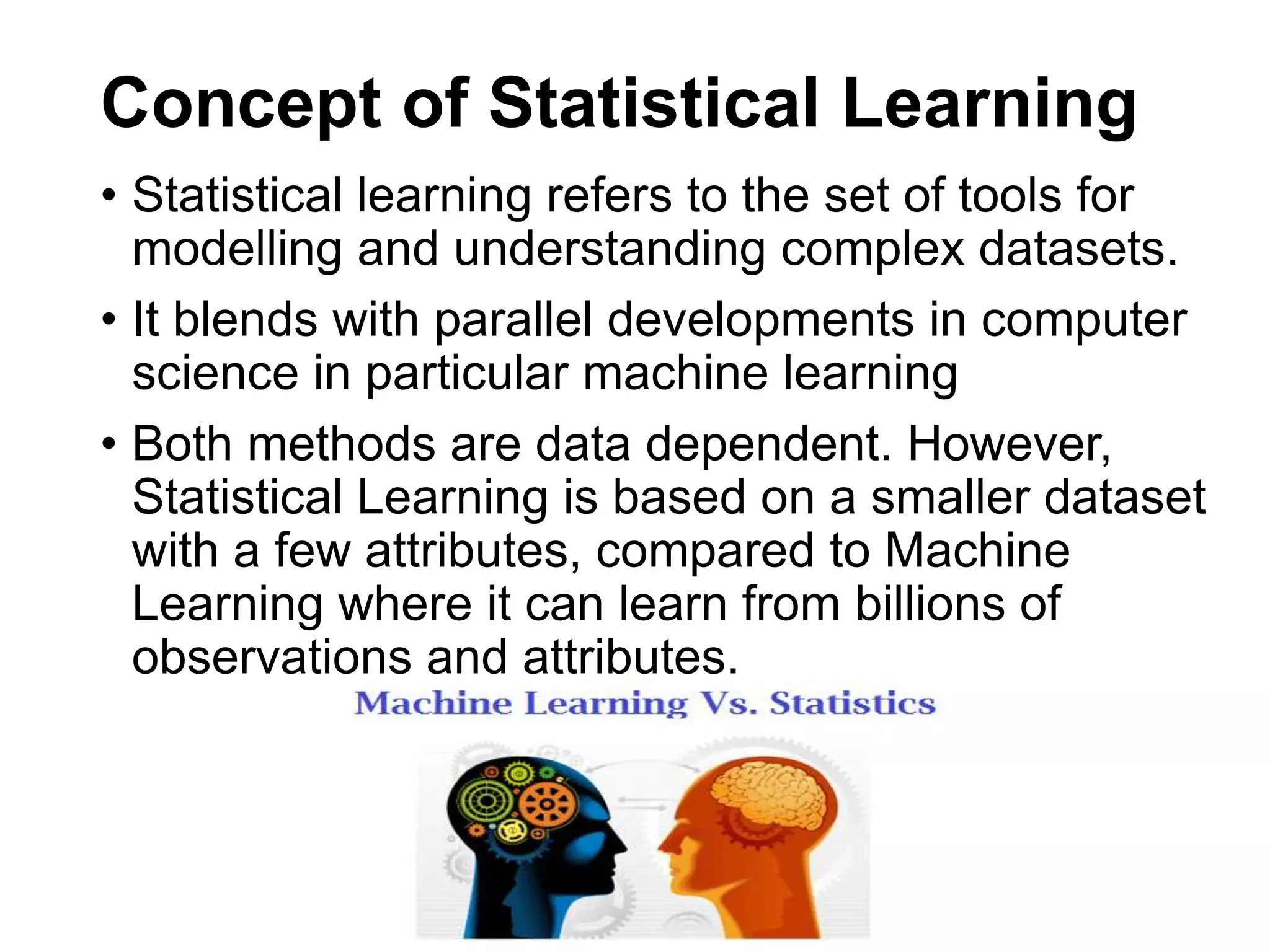 Concept of Statistical Learning

• Statistical learning refers to the set of tools for modelling and understanding complex datasets.

• It blends with parallel developments in computer science in particular machine learning

• Both methods are data dependent. However, Statistical Learning is based on a smaller dataset with a few attributes, compared to Machine Learning where it can learn from billions of observations and attributes.

Machine Learning Vs. Statistics